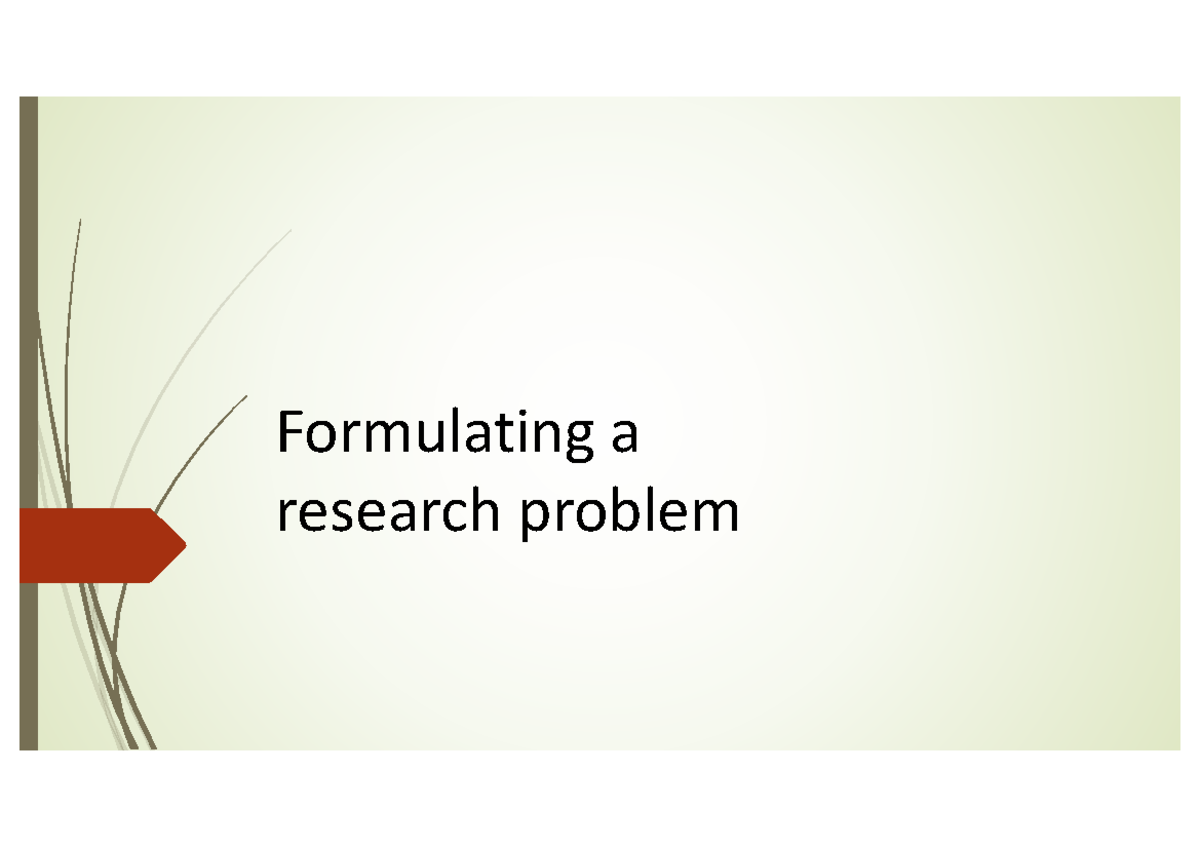 Formulating a research problem